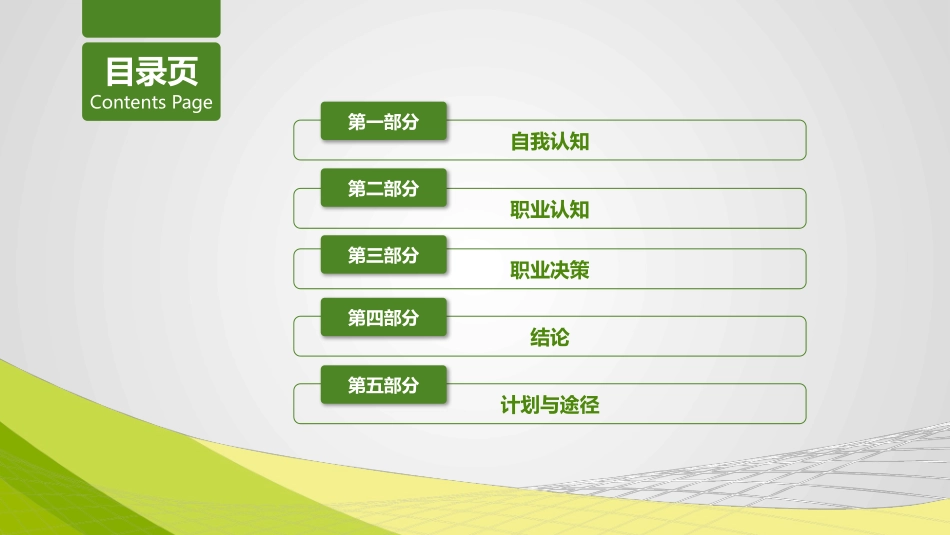 目录页
Contents Page

第一部分
自我认知

第二部分
职业认知

第三部分
职业决策

第四部分
结论

第五部分
计划与途径